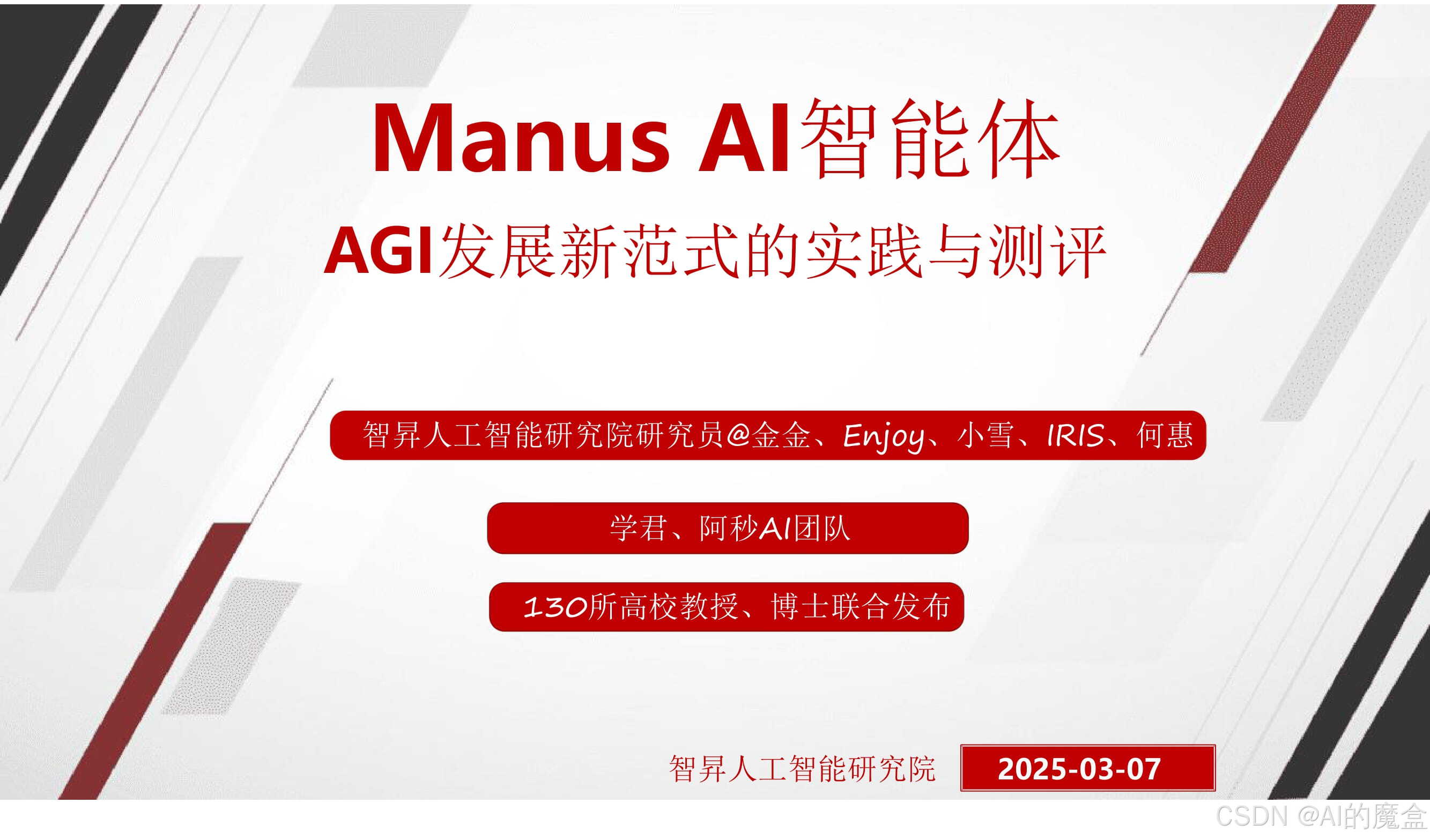 Manus AI智能体

AGI发展新范式的实践与测评

智昇人工智能研究院研究员@金金、Enjoy、小雪、IRIS、何惠

学君、阿秒AI团队

130所高校教授、博士联合发布

智昇人工智能研究院

2025-03-07

CSDN @AI的魔盒